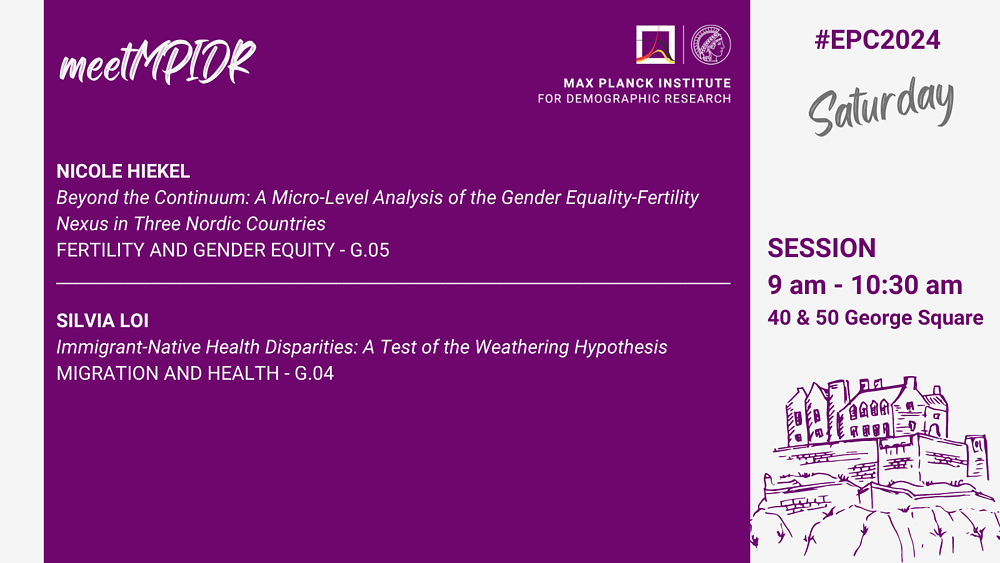 meetMPIDR

MAX PLANCK INSTITUTE
FOR DEMOGRAPHIC RESEARCH

NICOLE HIEKEL
Beyond the Continuum: A Micro-Level Analysis of the Gender Equality-Fertility Nexus in Three Nordic Countries
FERTILITY AND GENDER EQUITY - G.05

SILVIA LOI
Immigrant-Native Health Disparities: A Test of the Weathering Hypothesis
MIGRATION AND HEALTH - G.04

#EPC2024

Saturday

SESSION
9 am - 10:30 am
40 & 50 George Square